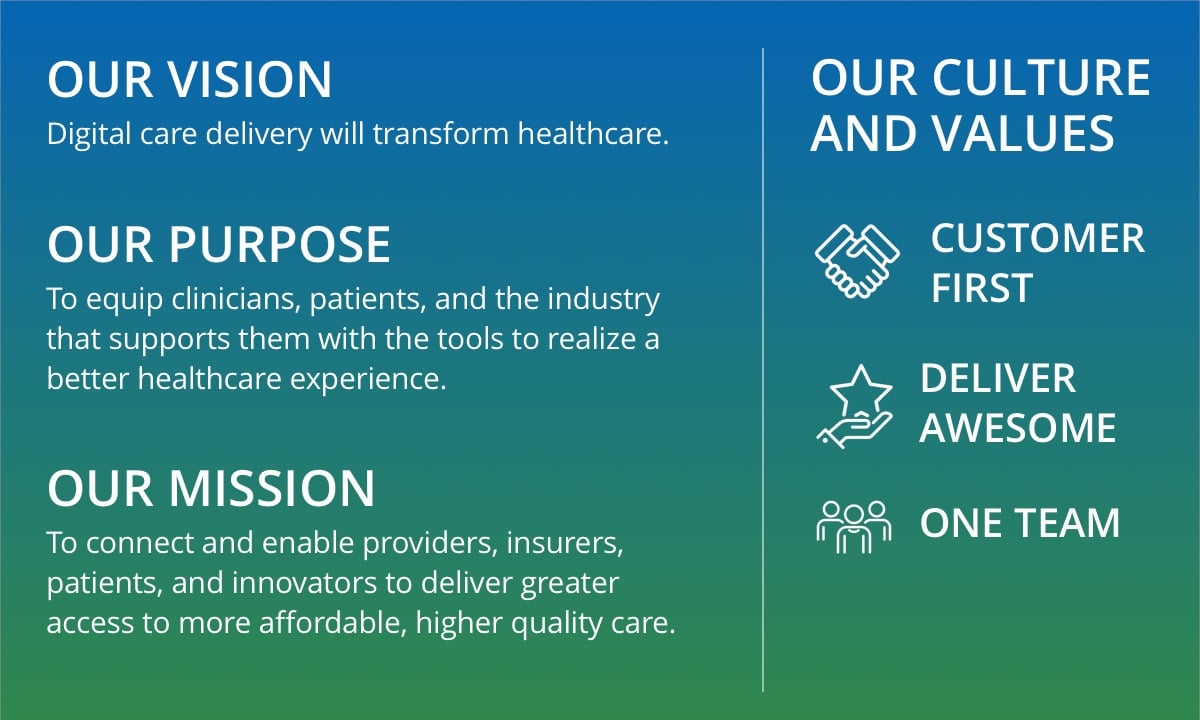 OUR VISION
Digital care delivery will transform healthcare.

OUR PURPOSE
To equip clinicians, patients, and the industry that supports them with the tools to realize a better healthcare experience.

OUR MISSION
To connect and enable providers, insurers, patients, and innovators to deliver greater access to more affordable, higher quality care.

OUR CULTURE AND VALUES

CUSTOMER FIRST

DELIVER AWESOME

ONE TEAM